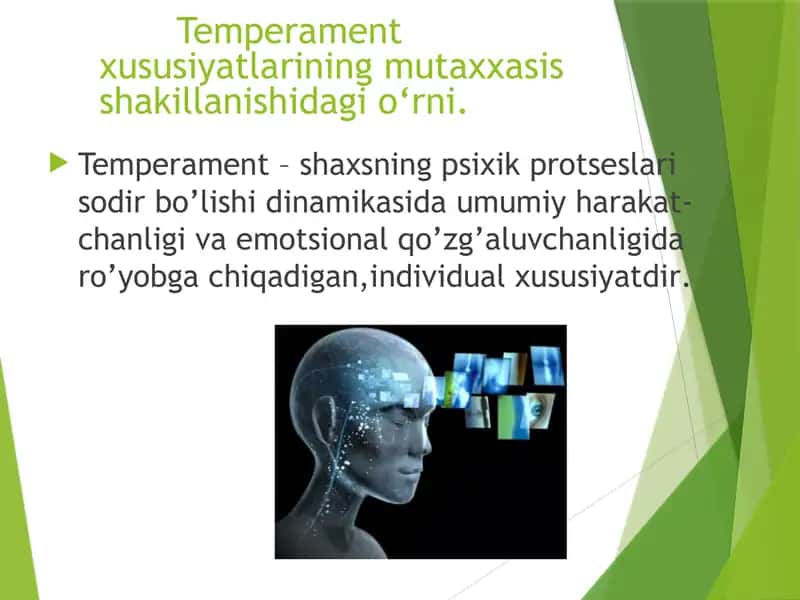 Temperament xususiyatlarining mutaxxasis shakillanishidagi o‘rni.

Temperament – shaxsning psixik protseslari sodir bo’lishi dinamikasida umumiy harakatchanligi va emotsional qo’zg’aluvchanligida ro’yobga chiqadigan,individual xususiyatdir.